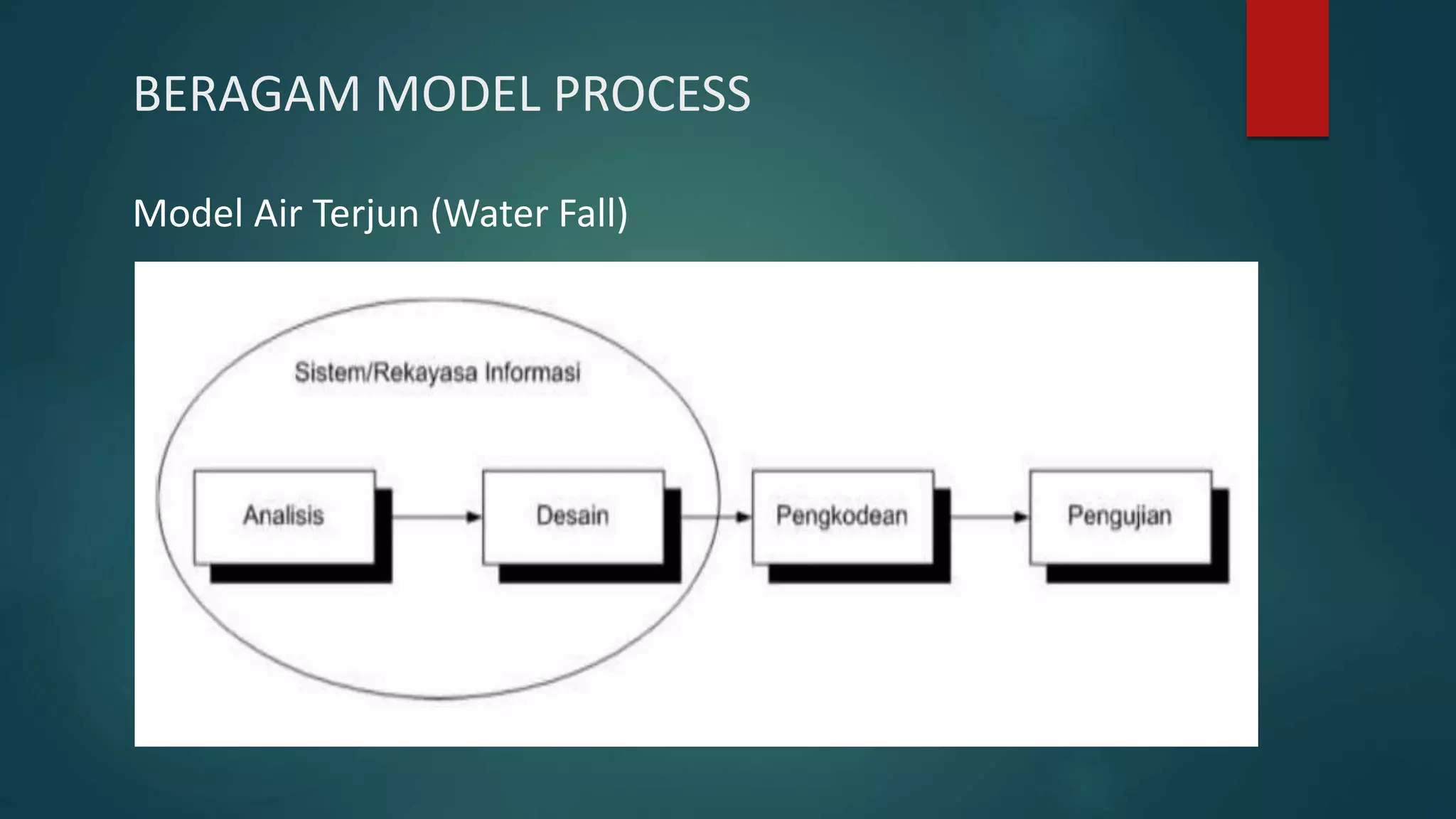 BERAGAM MODEL PROCESS

Model Air Terjun (Water Fall)

Sistem/Rekayasa Informasi

Analisis

Desain

Pengkodean

Pengujian